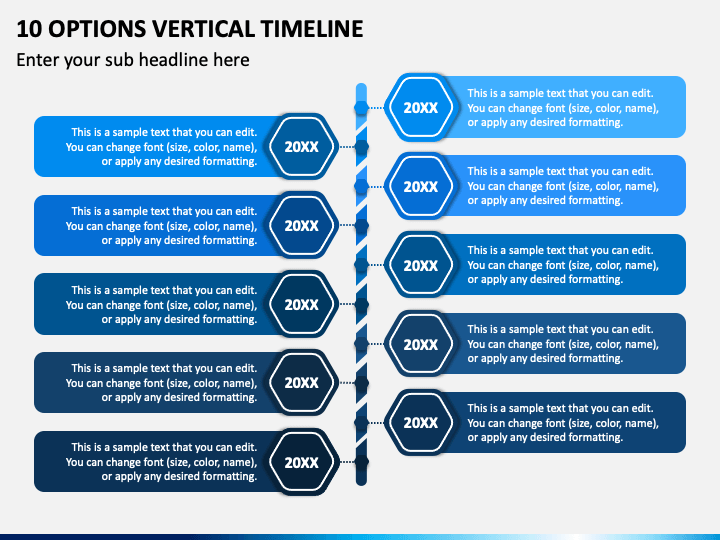 10 OPTIONS VERTICAL TIMELINE

Enter your sub headline here

20XX
This is a sample text that you can edit. You can change font (size, color, name), or apply any desired formatting.

This is a sample text that you can edit. You can change font (size, color, name), or apply any desired formatting.
20XX

20XX
This is a sample text that you can edit. You can change font (size, color, name), or apply any desired formatting.

This is a sample text that you can edit. You can change font (size, color, name), or apply any desired formatting.
20XX

20XX
This is a sample text that you can edit. You can change font (size, color, name), or apply any desired formatting.

This is a sample text that you can edit. You can change font (size, color, name), or apply any desired formatting.
20XX

20XX
This is a sample text that you can edit. You can change font (size, color, name), or apply any desired formatting.

This is a sample text that you can edit. You can change font (size, color, name), or apply any desired formatting.
20XX

20XX
This is a sample text that you can edit. You can change font (size, color, name), or apply any desired formatting.

This is a sample text that you can edit. You can change font (size, color, name), or apply any desired formatting.
20XX